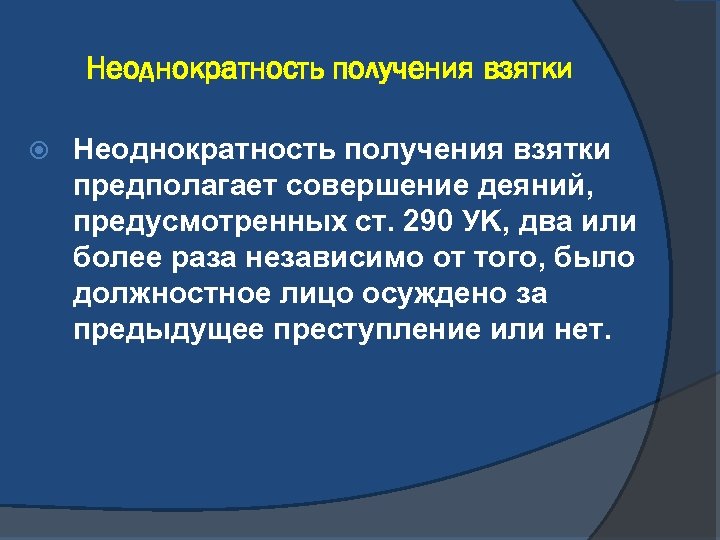 Неоднократность получения взятки

Неоднократность получения взятки предполагает совершение деяний, предусмотренных ст. 290 УК, два или более раза независимо от того, было должностное лицо осуждено за предыдущее преступление или нет.